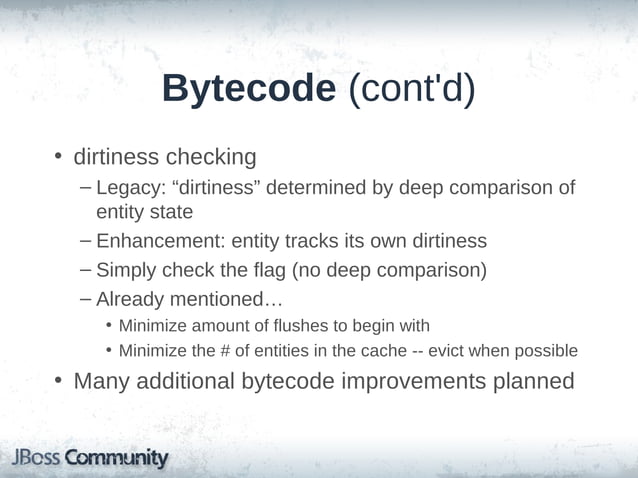 Bytecode (cont'd)

• dirtiness checking
– Legacy: “dirtiness” determined by deep comparison of entity state
– Enhancement: entity tracks its own dirtiness
– Simply check the flag (no deep comparison)
– Already mentioned…
• Minimize amount of flushes to begin with
• Minimize the # of entities in the cache -- evict when possible
• Many additional bytecode improvements planned

JBoss Community